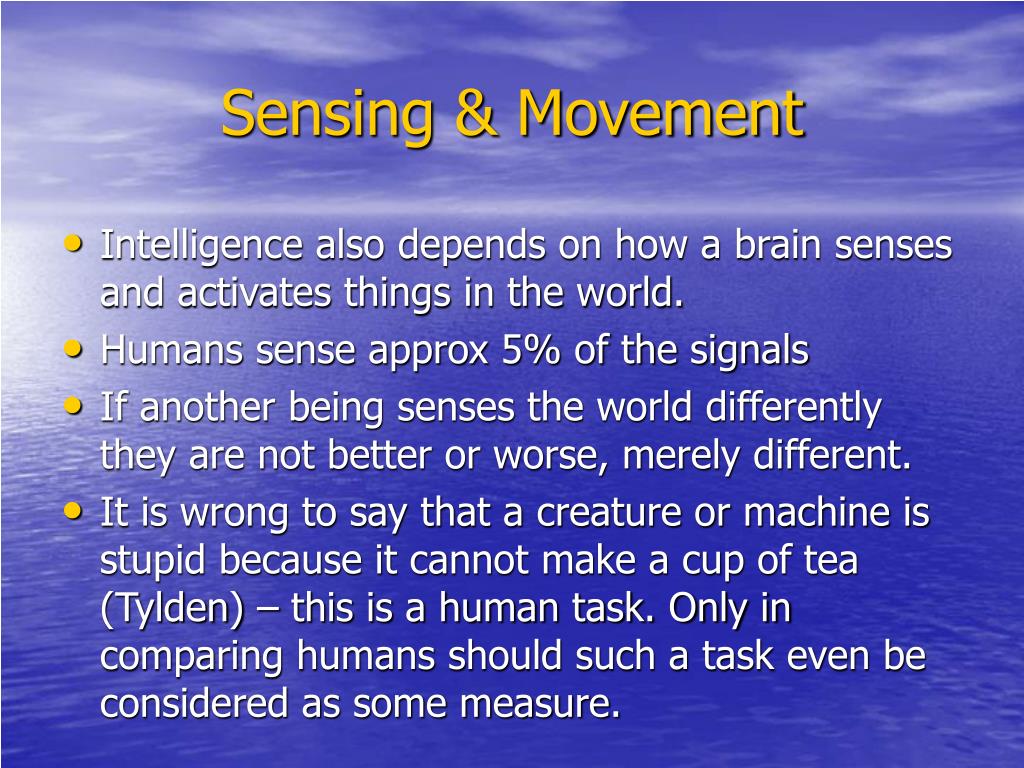 Sensing & Movement

• Intelligence also depends on how a brain senses and activates things in the world.
• Humans sense approx 5% of the signals
• If another being senses the world differently they are not better or worse, merely different.
• It is wrong to say that a creature or machine is stupid because it cannot make a cup of tea (Tylden) – this is a human task. Only in comparing humans should such a task even be considered as some measure.